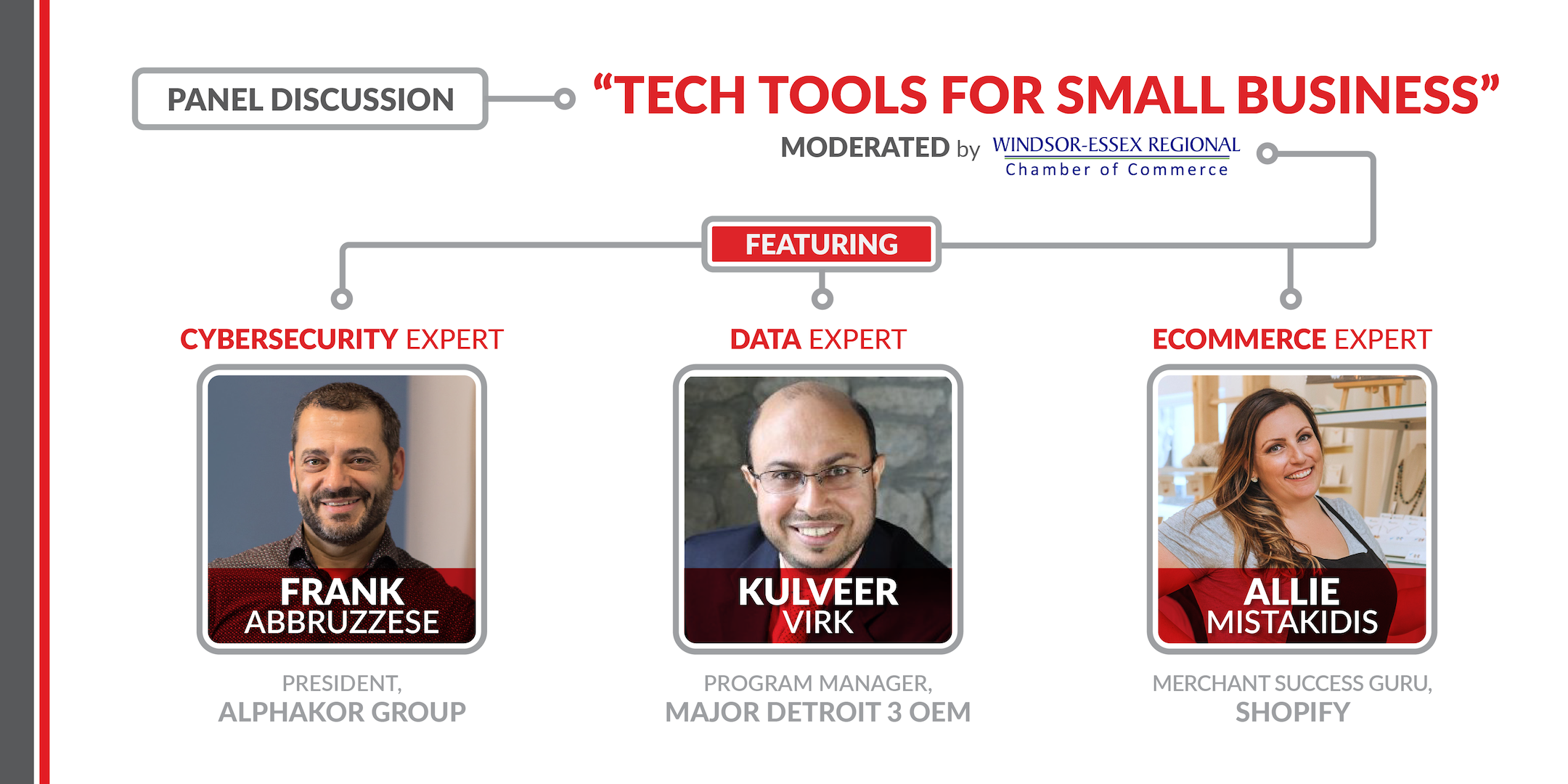 PANEL DISCUSSION

“TECH TOOLS FOR SMALL BUSINESS”

MODERATED by WINDSOR-ESSEX REGIONAL Chamber of Commerce

FEATURING

CYBERSECURITY EXPERT

FRANK ABBRUZZESE

PRESIDENT, ALPHAKOR GROUP

DATA EXPERT

KULVEER VIRK

PROGRAM MANAGER, MAJOR DETROIT 3 OEM

ECOMMERCE EXPERT

ALLIE MISTAKIDIS

MERCHANT SUCCESS GURU, SHOPIFY